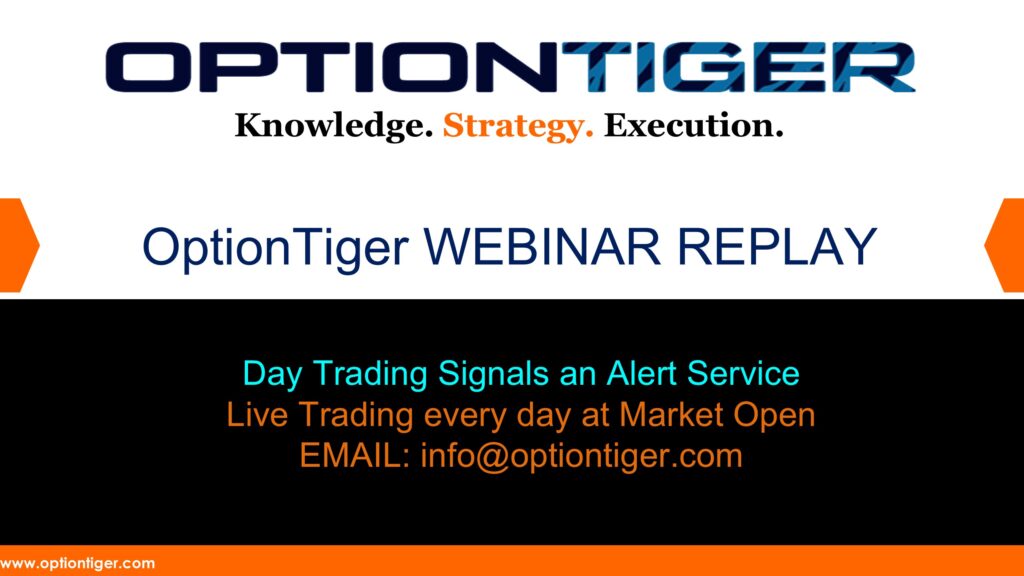 OPTIONTIGER

Knowledge. Strategy. Execution.

OptionTiger WEBINAR REPLAY

Day Trading Signals an Alert Service
Live Trading every day at Market Open
EMAIL: info@optiontiger.com

www.optiontiger.com